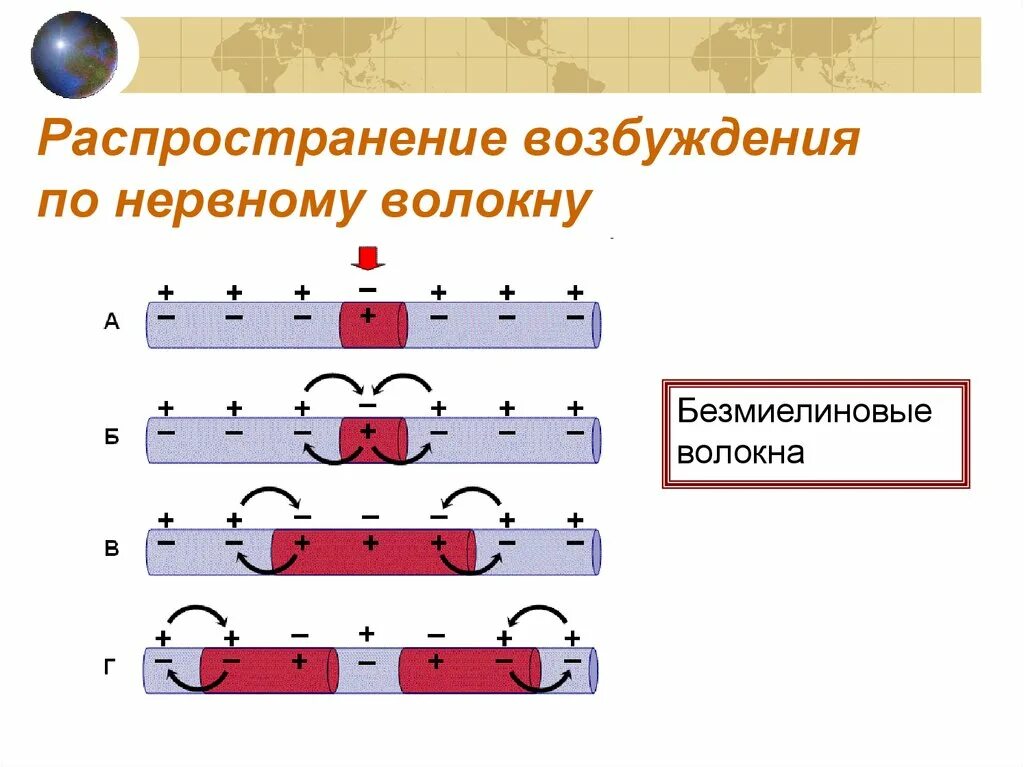 Распространение возбуждения по нервному волокну

А
+ + + − + + +
− − − + − − −

Б
+ + + − + + +
− − − + − − −

В
+ + − − − + +
− − + + + − −

Г
+ + − + − + +
− − + − + − −

Безмиелиновые волокна